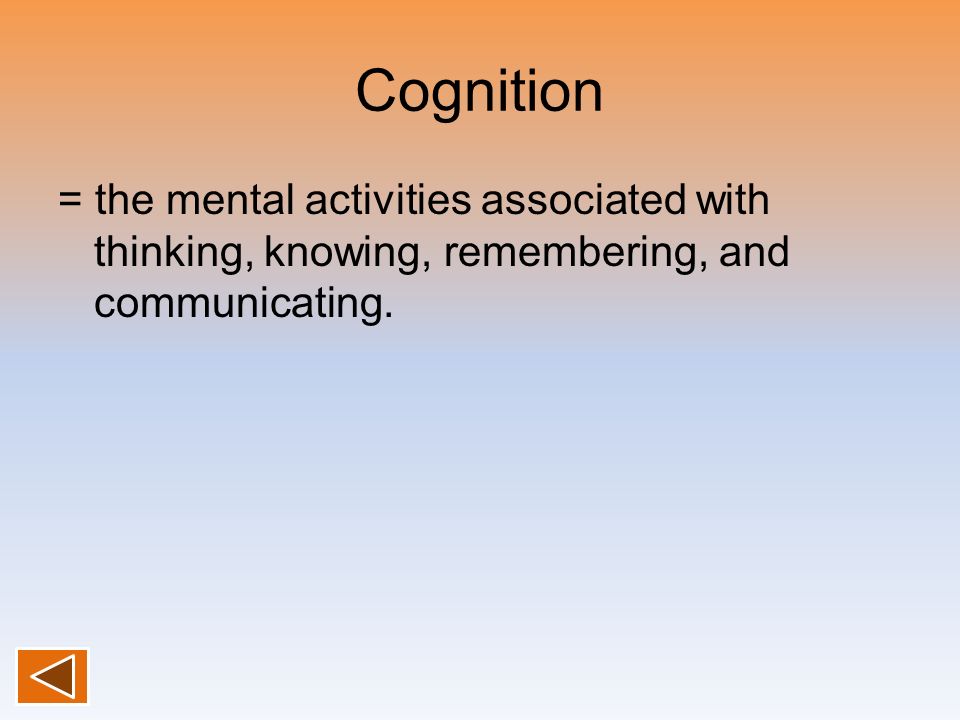 Cognition

= the mental activities associated with thinking, knowing, remembering, and communicating.